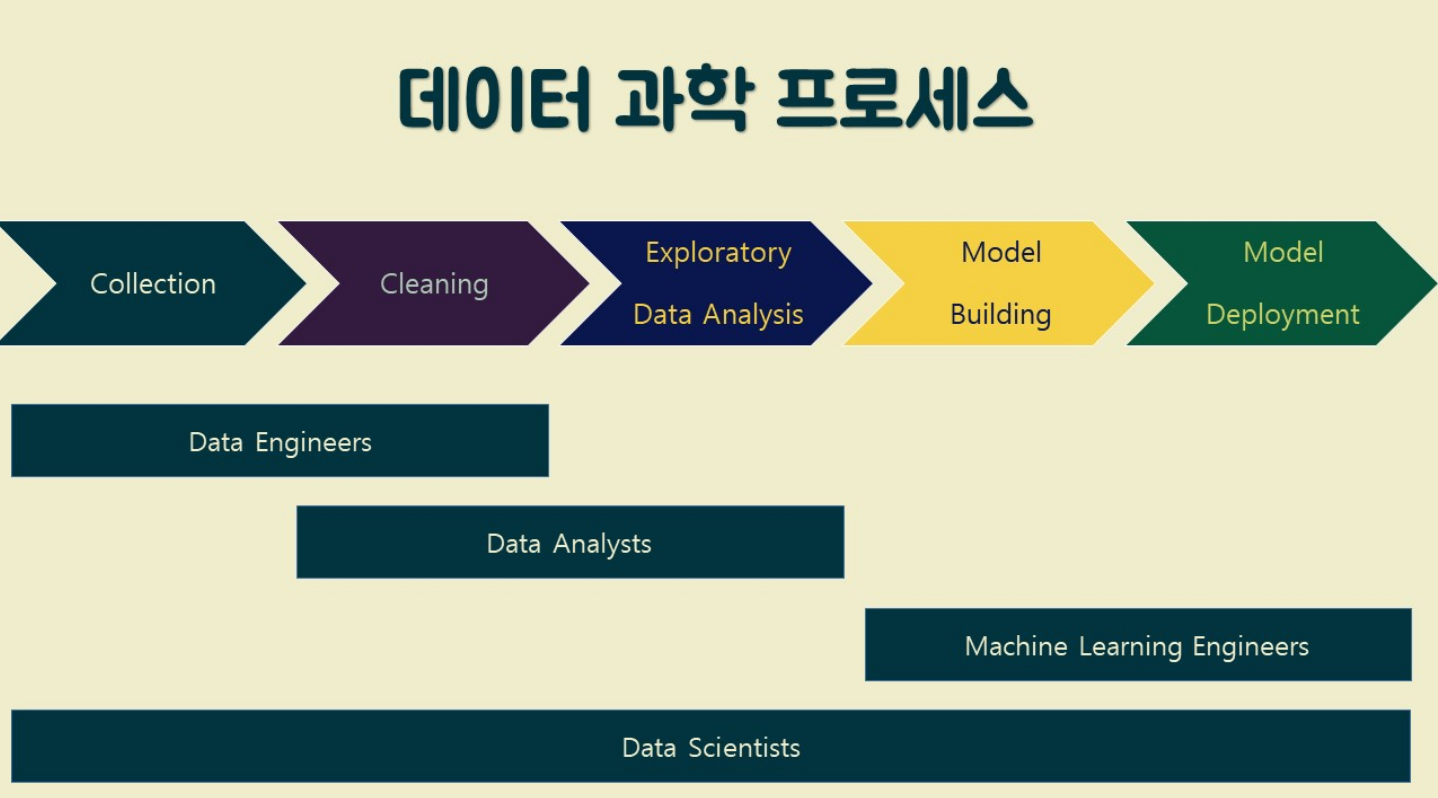 데이터 과학 프로세스

Collection

Cleaning

Exploratory Data Analysis

Model Building

Model Deployment

Data Engineers

Data Analysts

Machine Learning Engineers

Data Scientists